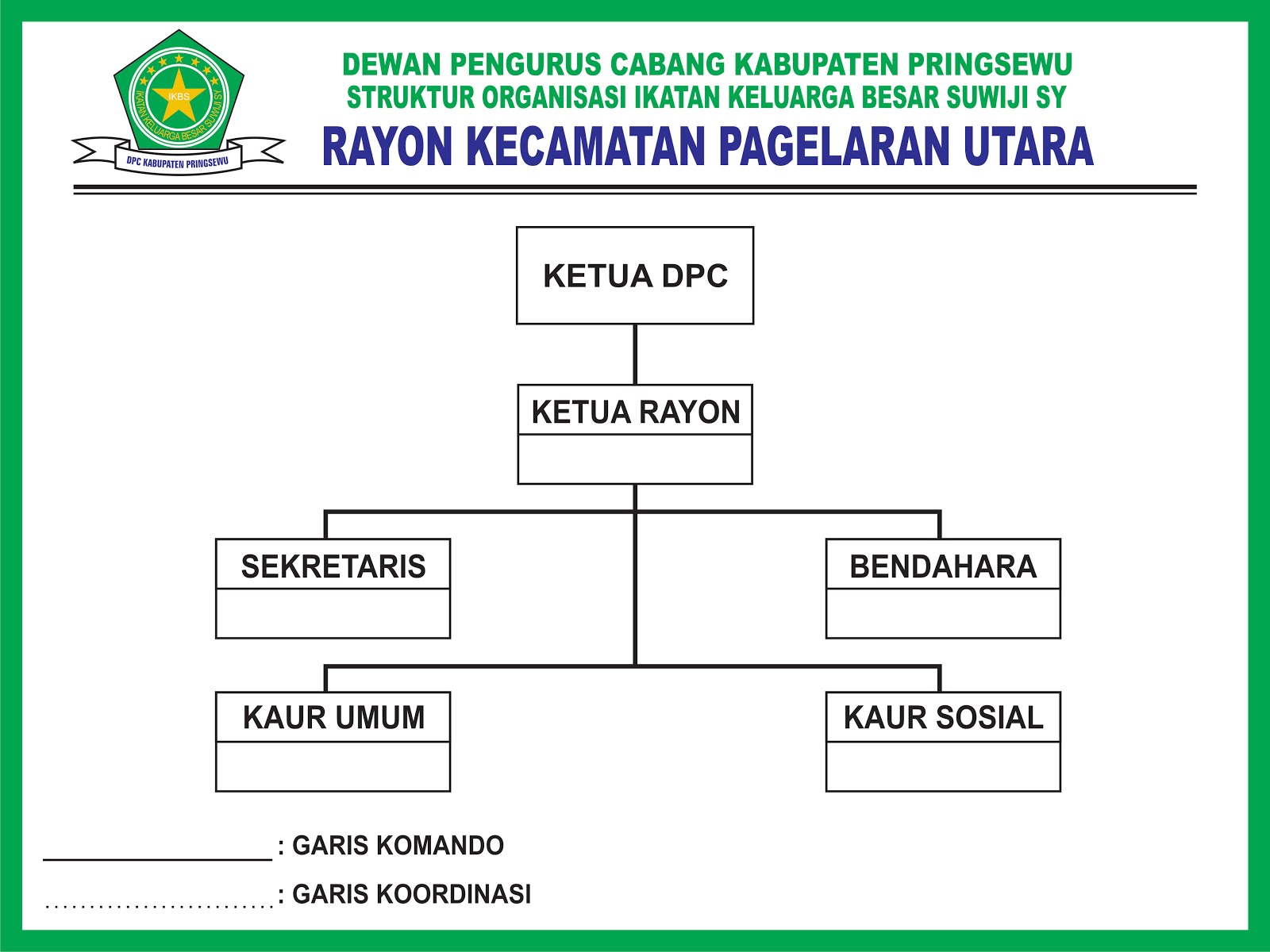 IKBS
IKATAN KELUARGA BESAR SUWIJI SY
DPC KABUPATEN PRINGSEWU

DEWAN PENGURUS CABANG KABUPATEN PRINGSEWU
STRUKTUR ORGANISASI IKATAN KELUARGA BESAR SUWIJI SY
RAYON KECAMATAN PAGELARAN UTARA

KETUA DPC

KETUA RAYON

SEKRETARIS

BENDAHARA

KAUR UMUM

KAUR SOSIAL

: GARIS KOMANDO

: GARIS KOORDINASI